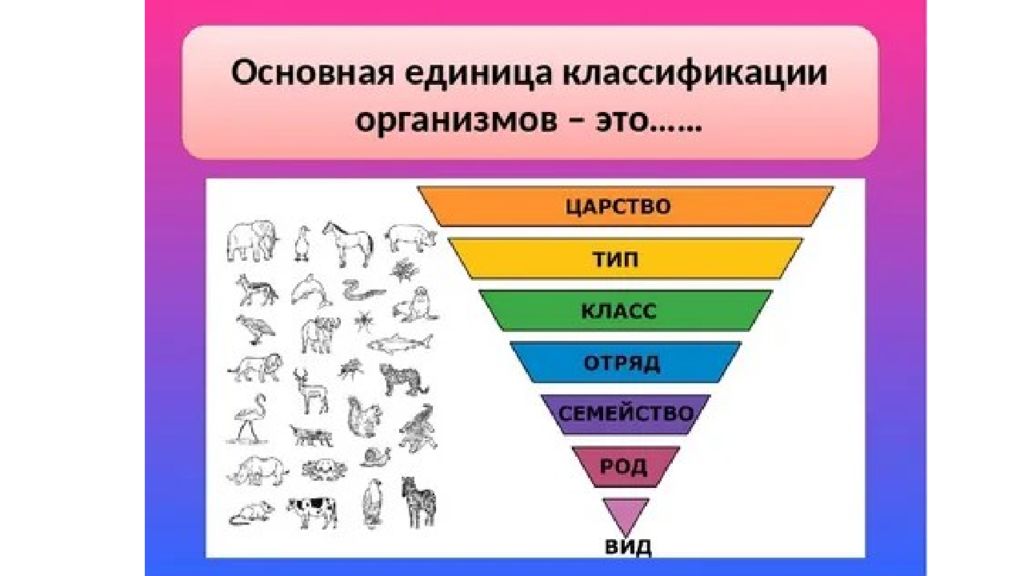 Основная единица классификации организмов – это……

ЦАРСТВО

ТИП

КЛАСС

ОТРЯД

СЕМЕЙСТВО

РОД

ВИД